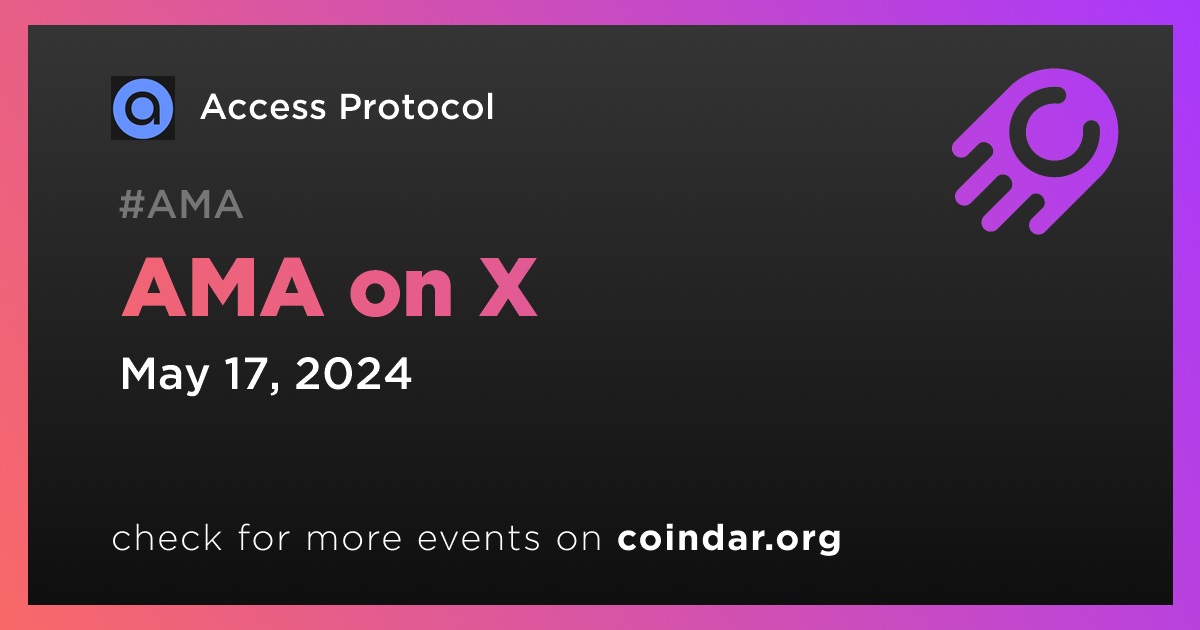 Access Protocol

#AMA

AMA on X

May 17, 2024

check for more events on coindar.org